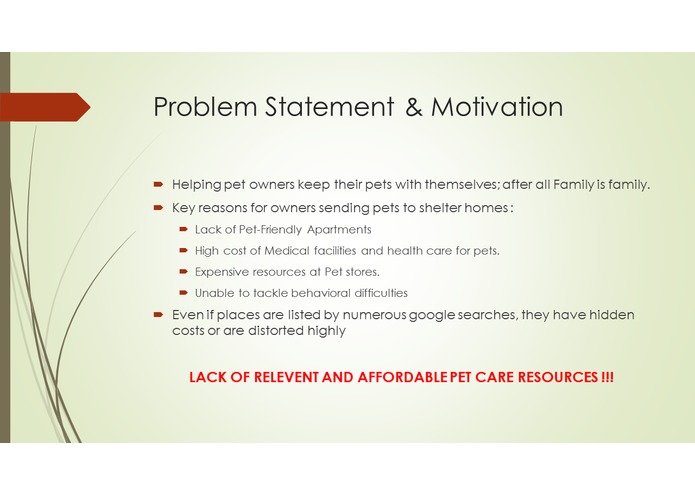 Problem Statement & Motivation

Helping pet owners keep their pets with themselves; after all Family is family.

Key reasons for owners sending pets to shelter homes :

Lack of Pet-Friendly Apartments

High cost of Medical facilities and health care for pets.

Expensive resources at Pet stores.

Unable to tackle behavioral difficulties

Even if places are listed by numerous google searches, they have hidden costs or are distorted highly

LACK OF RELEVENT AND AFFORDABLE PET CARE RESOURCES !!!